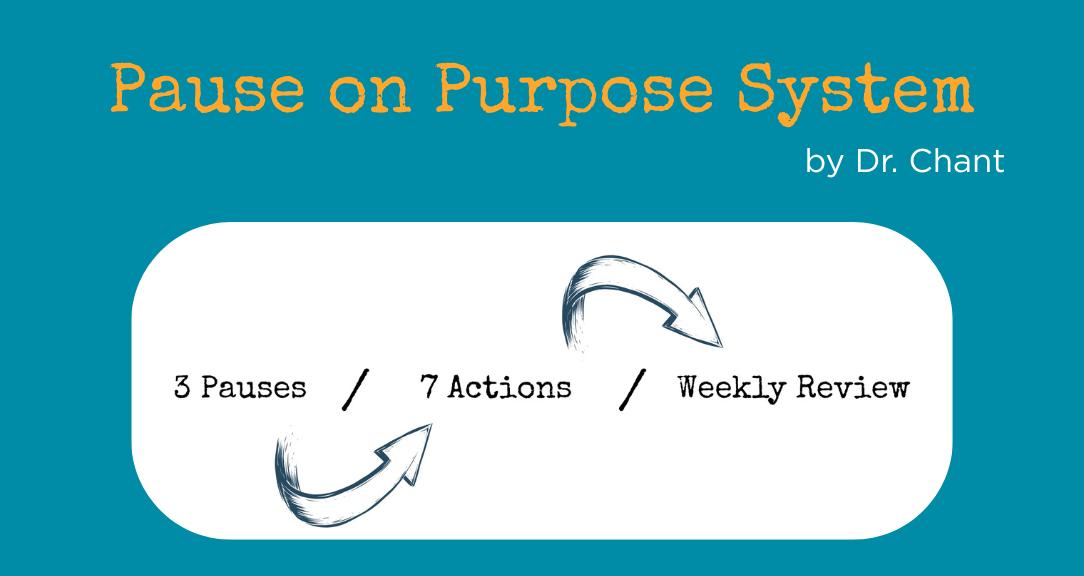 Pause on Purpose System

by Dr. Chant

3 Pauses / 7 Actions / Weekly Review